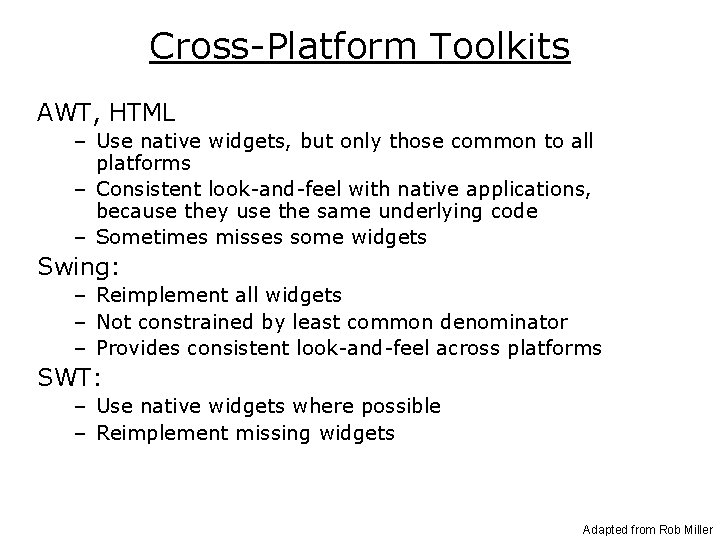 Cross-Platform Toolkits

AWT, HTML
– Use native widgets, but only those common to all platforms
– Consistent look-and-feel with native applications, because they use the same underlying code
– Sometimes misses some widgets

Swing:
– Reimplement all widgets
– Not constrained by least common denominator
– Provides consistent look-and-feel across platforms

SWT:
– Use native widgets where possible
– Reimplement missing widgets

Adapted from Rob Miller